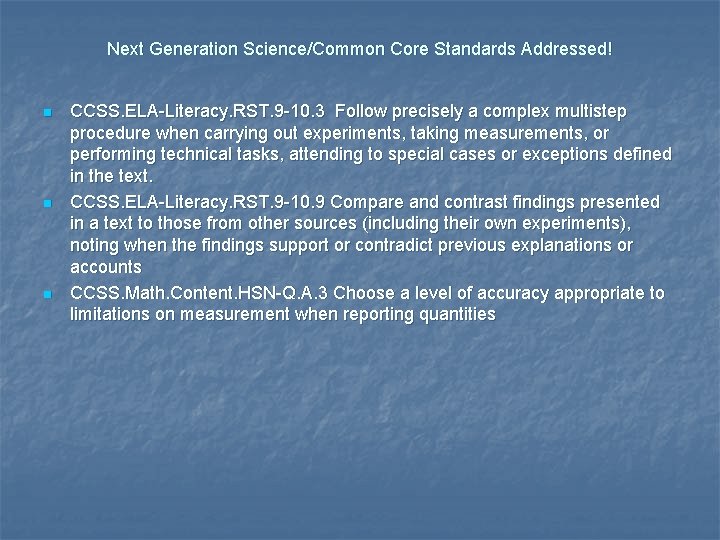 Next Generation Science/Common Core Standards Addressed!

- CCSS.ELA-Literacy.RST.9-10.3 Follow precisely a complex multistep procedure when carrying out experiments, taking measurements, or performing technical tasks, attending to special cases or exceptions defined in the text.
- CCSS.ELA-Literacy.RST.9-10.9 Compare and contrast findings presented in a text to those from other sources (including their own experiments), noting when the findings support or contradict previous explanations or accounts
- CCSS.Math.Content.HSN-Q.A.3 Choose a level of accuracy appropriate to limitations on measurement when reporting quantities